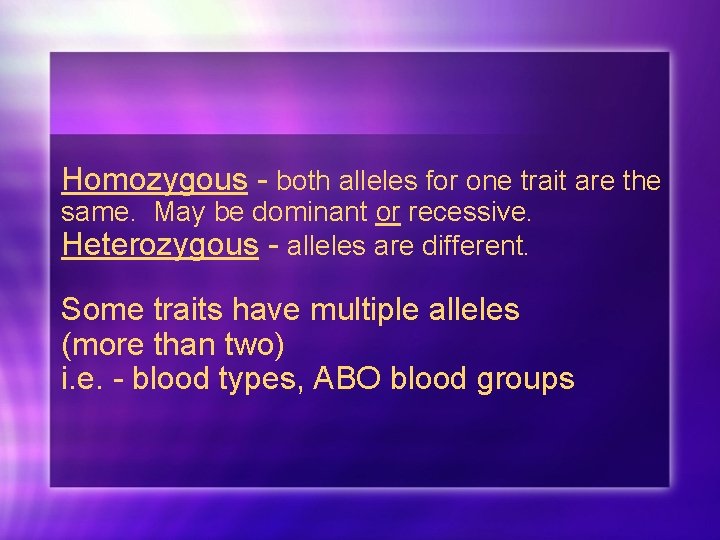 Homozygous - both alleles for one trait are the same. May be dominant or recessive.
Heterozygous - alleles are different.

Some traits have multiple alleles (more than two)
i.e. - blood types, ABO blood groups